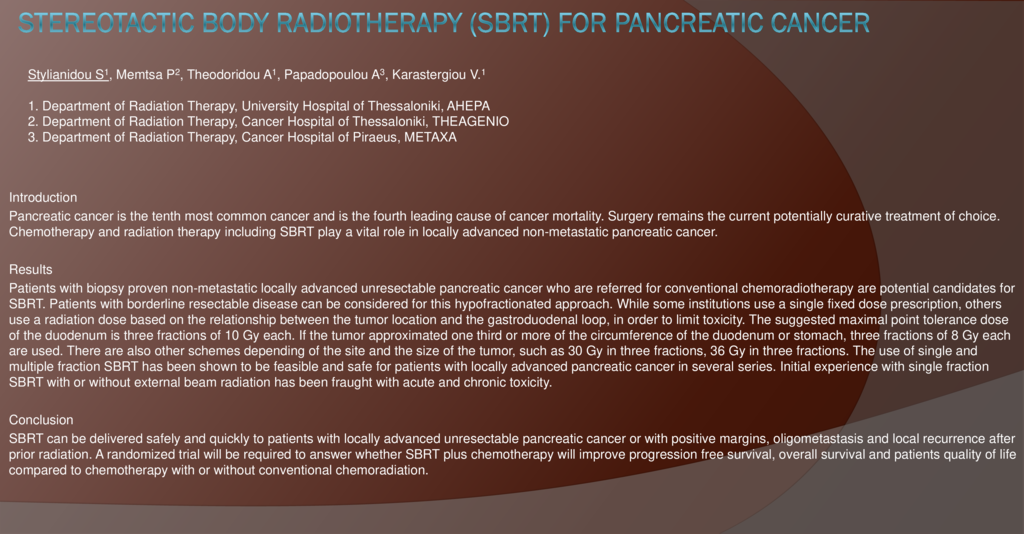 STEREOTACTIC BODY RADIOTHERAPY (SBRT) FOR PANCREATIC CANCER

Stylianidou S$^1$, Memtsa P$^2$, Theodoridou A$^1$, Papadopoulou A$^3$, Karastergiou V.$^1$

1. Department of Radiation Therapy, University Hospital of Thessaloniki, AHEPA
2. Department of Radiation Therapy, Cancer Hospital of Thessaloniki, THEAGENIO
3. Department of Radiation Therapy, Cancer Hospital of Piraeus, METAXA

Introduction
Pancreatic cancer is the tenth most common cancer and is the fourth leading cause of cancer mortality. Surgery remains the current potentially curative treatment of choice. Chemotherapy and radiation therapy including SBRT play a vital role in locally advanced non-metastatic pancreatic cancer.

Results
Patients with biopsy proven non-metastatic locally advanced unresectable pancreatic cancer who are referred for conventional chemoradiotherapy are potential candidates for SBRT. Patients with borderline resectable disease can be considered for this hypofractionated approach. While some institutions use a single fixed dose prescription, others use a radiation dose based on the relationship between the tumor location and the gastroduodenal loop, in order to limit toxicity. The suggested maximal point tolerance dose of the duodenum is three fractions of 10 Gy each. If the tumor approximated one third or more of the circumference of the duodenum or stomach, three fractions of 8 Gy each are used. There are also other schemes depending of the site and the size of the tumor, such as 30 Gy in three fractions, 36 Gy in three fractions. The use of single and multiple fraction SBRT has been shown to be feasible and safe for patients with locally advanced pancreatic cancer in several series. Initial experience with single fraction SBRT with or without external beam radiation has been fraught with acute and chronic toxicity.

Conclusion
SBRT can be delivered safely and quickly to patients with locally advanced unresectable pancreatic cancer or with positive margins, oligometastasis and local recurrence after prior radiation. A randomized trial will be required to answer whether SBRT plus chemotherapy will improve progression free survival, overall survival and patients quality of life compared to chemotherapy with or without conventional chemoradiation.